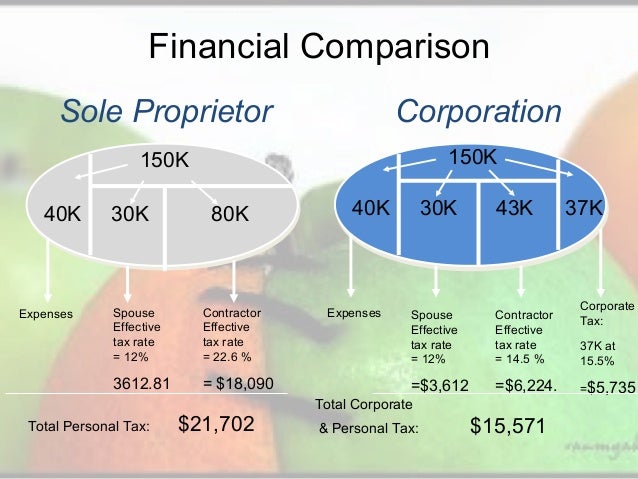 Financial Comparison

Sole Proprietor

150K

40K 30K 80K

Expenses

Spouse Effective tax rate = 12%

3612.81

Contractor Effective tax rate = 22.6 %

= $18,090

Total Personal Tax: $21,702

Corporation

150K

40K 30K 43K 37K

Expenses

Spouse Effective tax rate = 12%

=$3,612

Contractor Effective tax rate = 14.5 %

=$6,224.

Corporate Tax:

37K at 15.5%

=$5,735

Total Corporate & Personal Tax: $15,571